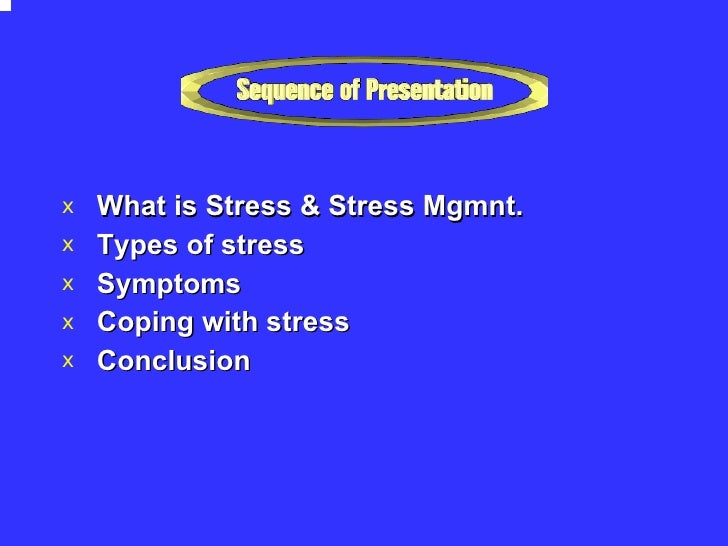 Sequence of Presentation

x What is Stress & Stress Mgmnt.
x Types of stress
x Symptoms
x Coping with stress
x Conclusion